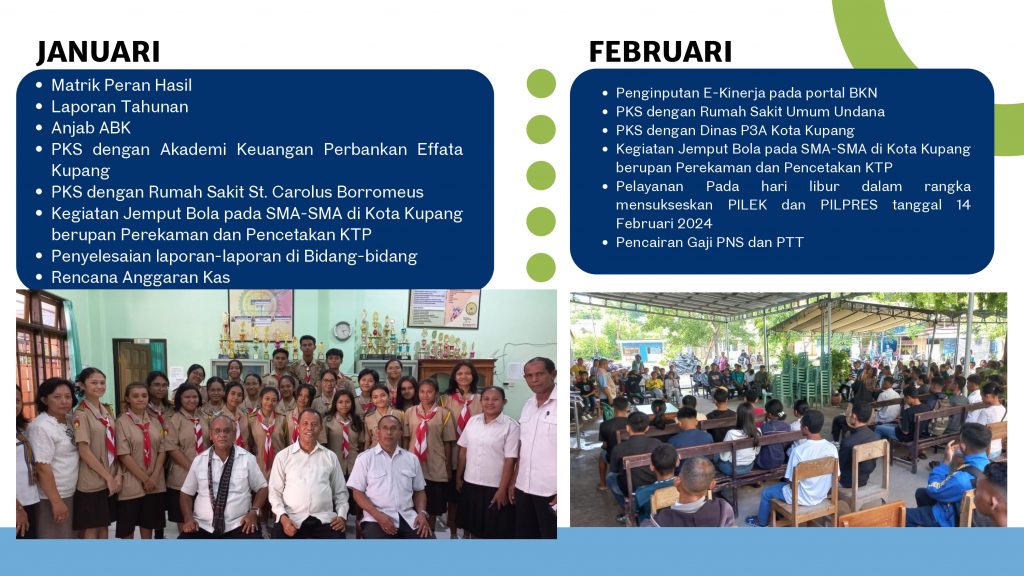 JANUARI

- Matrik Peran Hasil
- Laporan Tahunan
- Anjab ABK
- PKS dengan Akademi Keuangan Perbankan Effata Kupang
- PKS dengan Rumah Sakit St. Carolus Borromeus
- Kegiatan Jemput Bola pada SMA-SMA di Kota Kupang berupan Perekaman dan Pencetakan KTP
- Penyelesaian laporan-laporan di Bidang-bidang
- Rencana Anggaran Kas

FEBRUARI

- Penginputan E-Kinerja pada portal BKN
- PKS dengan Rumah Sakit Umum Undana
- PKS dengan Dinas P3A Kota Kupang
- Kegiatan Jemput Bola pada SMA-SMA di Kota Kupang berupan Perekaman dan Pencetakan KTP
- Pelayanan Pada hari libur dalam rangka mensukseskan PILEK dan PILPRES tanggal 14 Februari 2024
- Pencairan Gaji PNS dan PTT